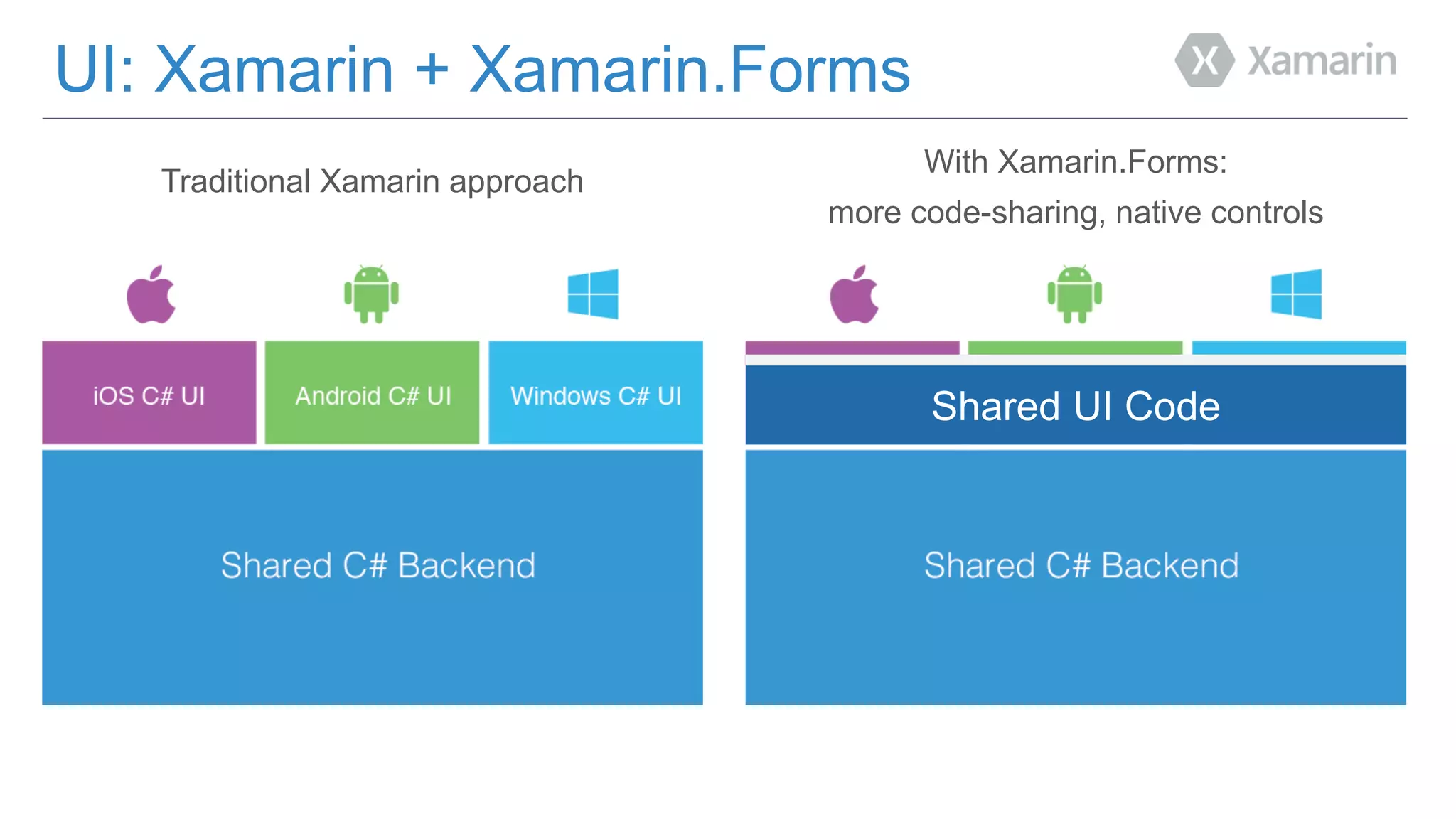 UI: Xamarin + Xamarin.Forms

Xamarin

Traditional Xamarin approach

iOS C# UI

Android C# UI

Windows C# UI

Shared C# Backend

With Xamarin.Forms:
more code-sharing, native controls

Shared UI Code

Shared C# Backend